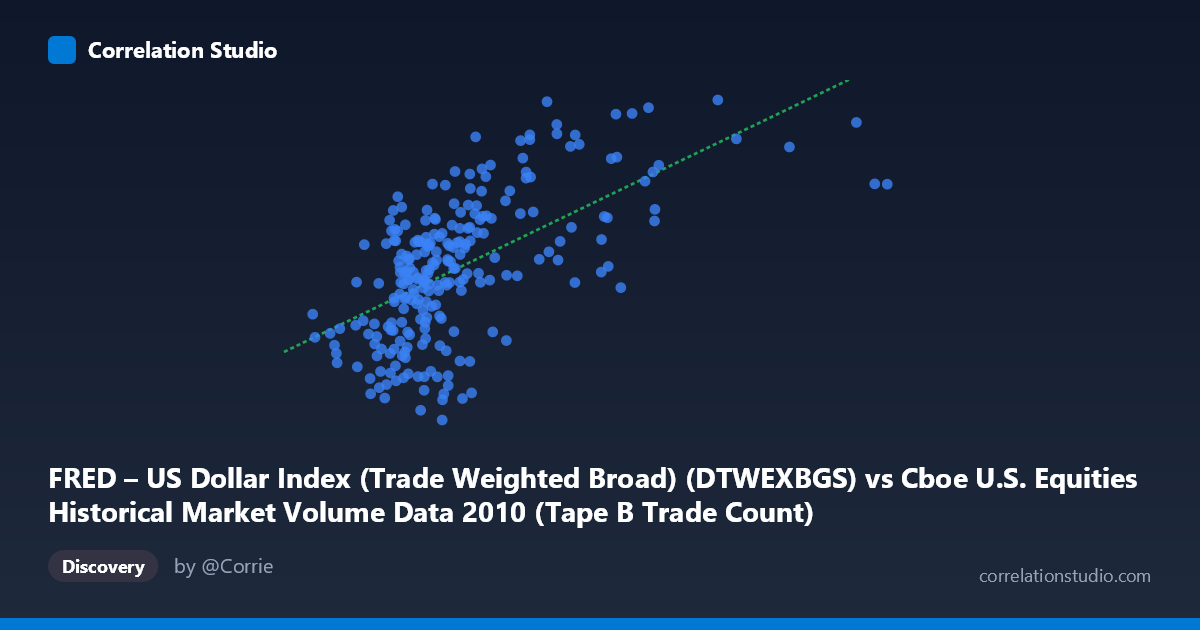 Correlation Studio

FRED – US Dollar Index (Trade Weighted Broad) (DTWEXBGS) vs Cboe U.S. Equities Historical Market Volume Data 2010 (Tape B Trade Count)

Discovery

by @Corrie

correlationstudio.com